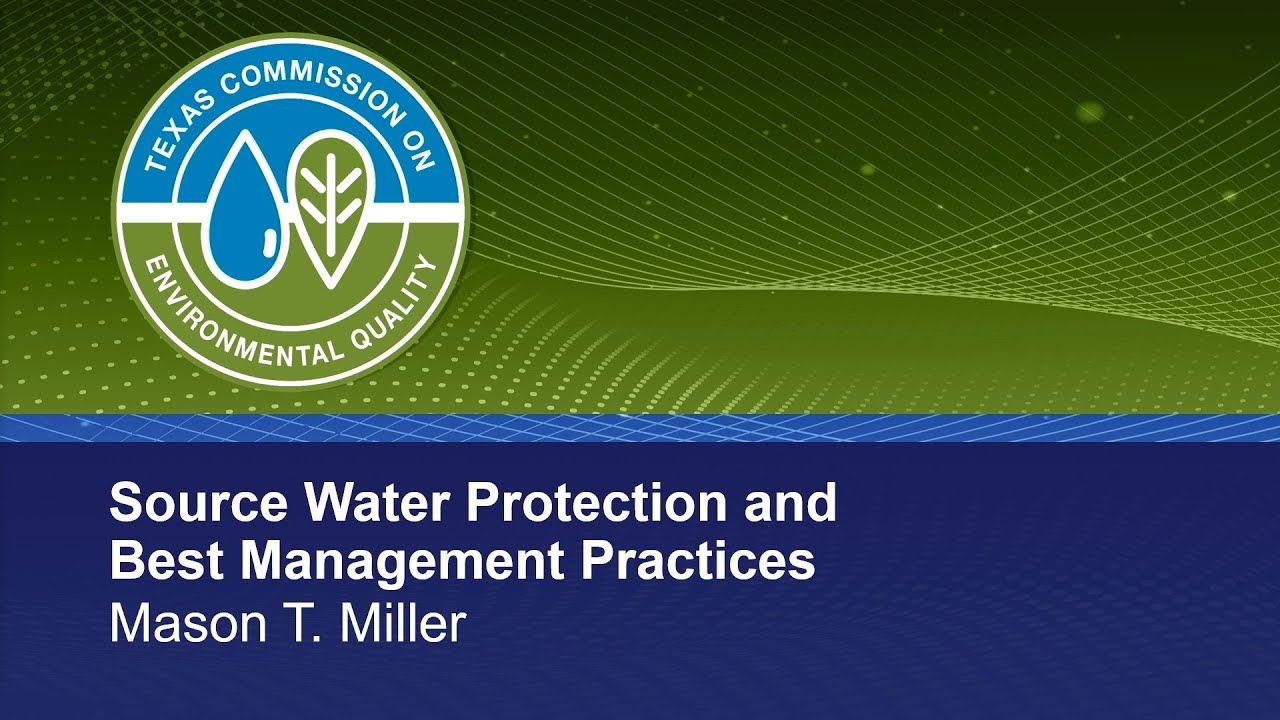 TEXAS COMMISSION ON
ENVIRONMENTAL QUALITY

Source Water Protection and Best Management Practices
Mason T. Miller